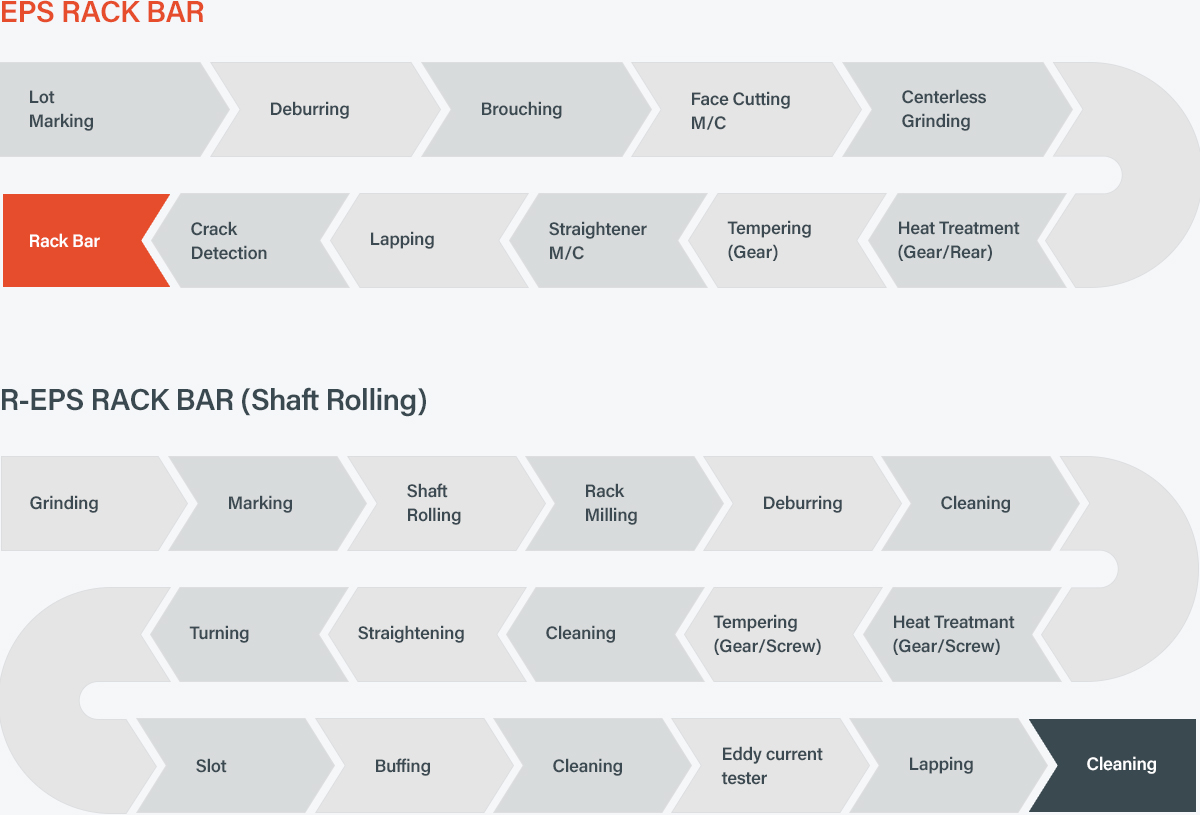 EPS RACK BAR

Lot Marking

Deburring

Brouching

Face Cutting M/C

Centerless Grinding

Heat Treatment (Gear/Rear)

Tempering (Gear)

Straightener M/C

Lapping

Crack Detection

Rack Bar

R-EPS RACK BAR (Shaft Rolling)

Grinding

Marking

Shaft Rolling

Rack Milling

Deburring

Cleaning

Heat Treatmant (Gear/Screw)

Tempering (Gear/Screw)

Cleaning

Straightening

Turning

Slot

Buffing

Cleaning

Eddy current tester

Lapping

Cleaning